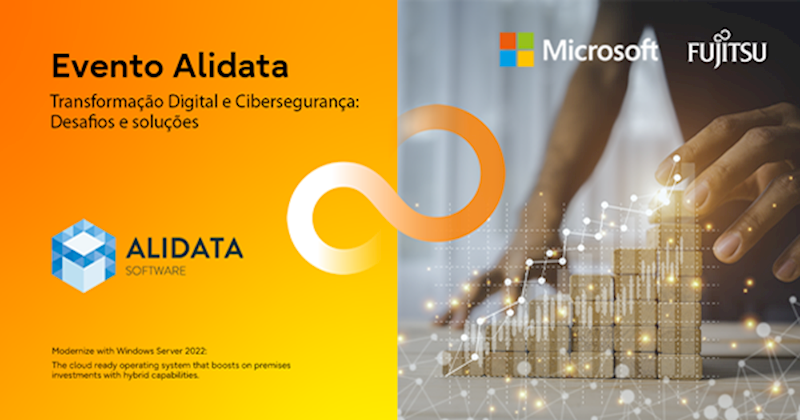 Evento Alidata

Transformação Digital e Cibersegurança: Desafios e soluções

Microsoft

FUJITSU

ALIDATA
SOFTWARE

Modernize with Windows Server 2022:
The cloud ready operating system that boosts on premises investments with hybrid capabilities.